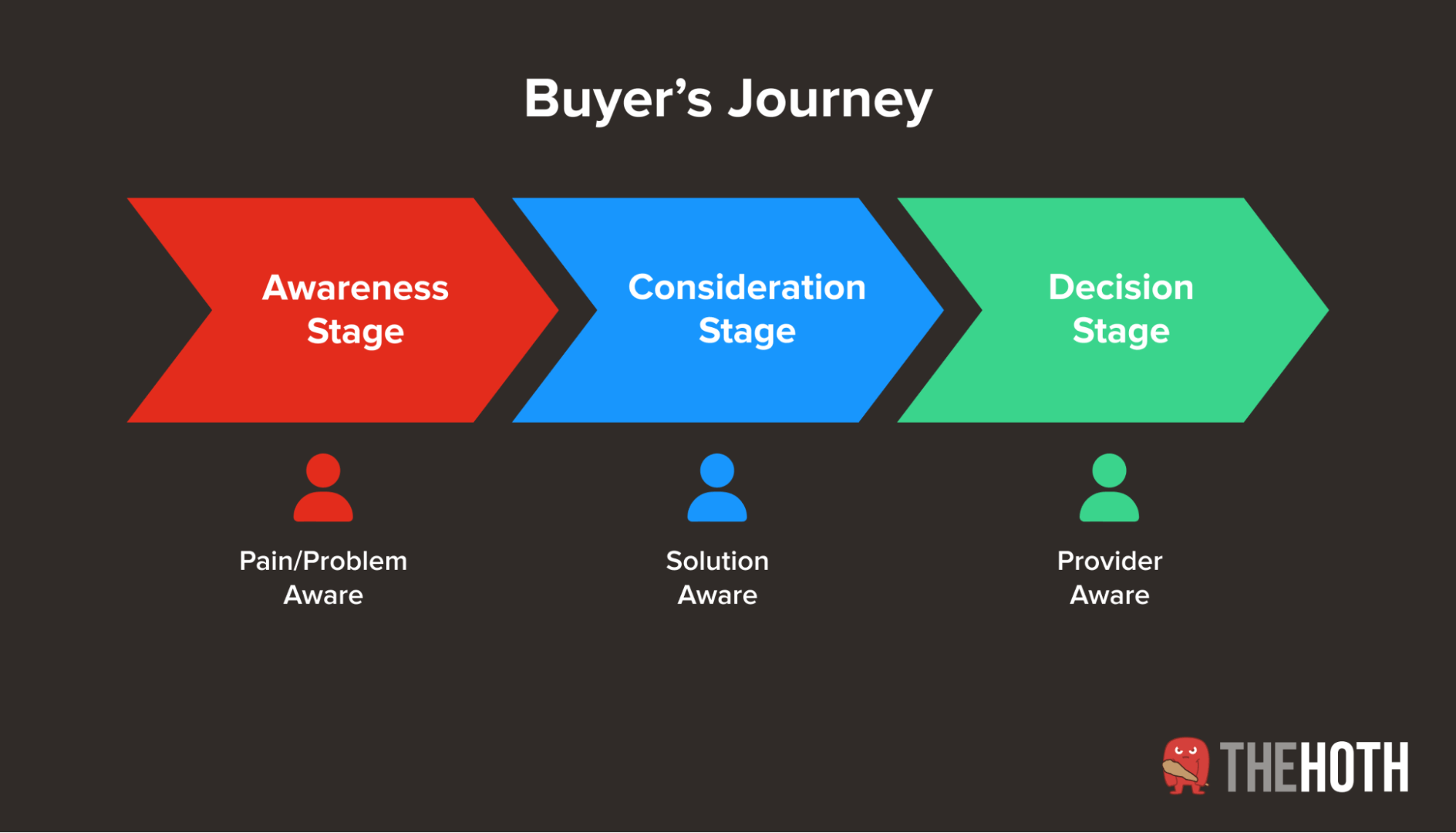 Buyer's Journey

Awareness Stage

Consideration Stage

Decision Stage

Pain/Problem Aware

Solution Aware

Provider Aware

THEHOTH